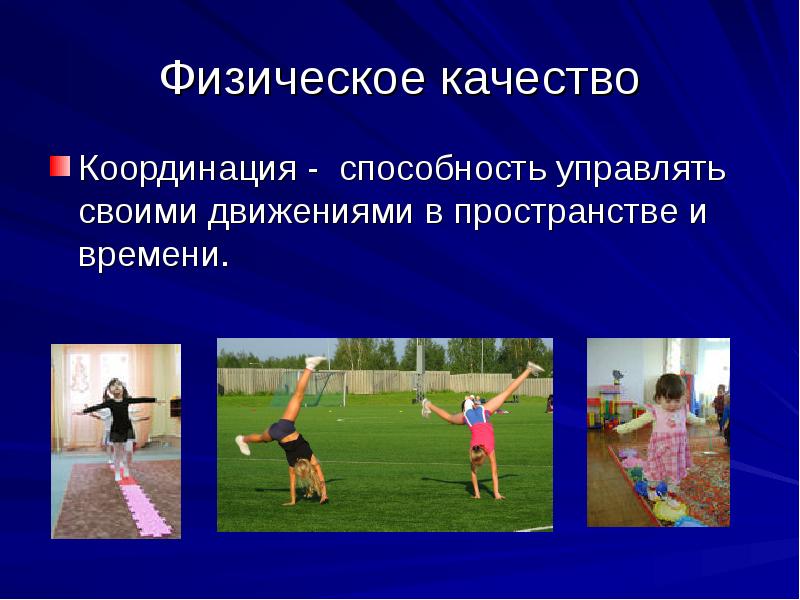 Физическое качество

Координация - способность управлять своими движениями в пространстве и времени.